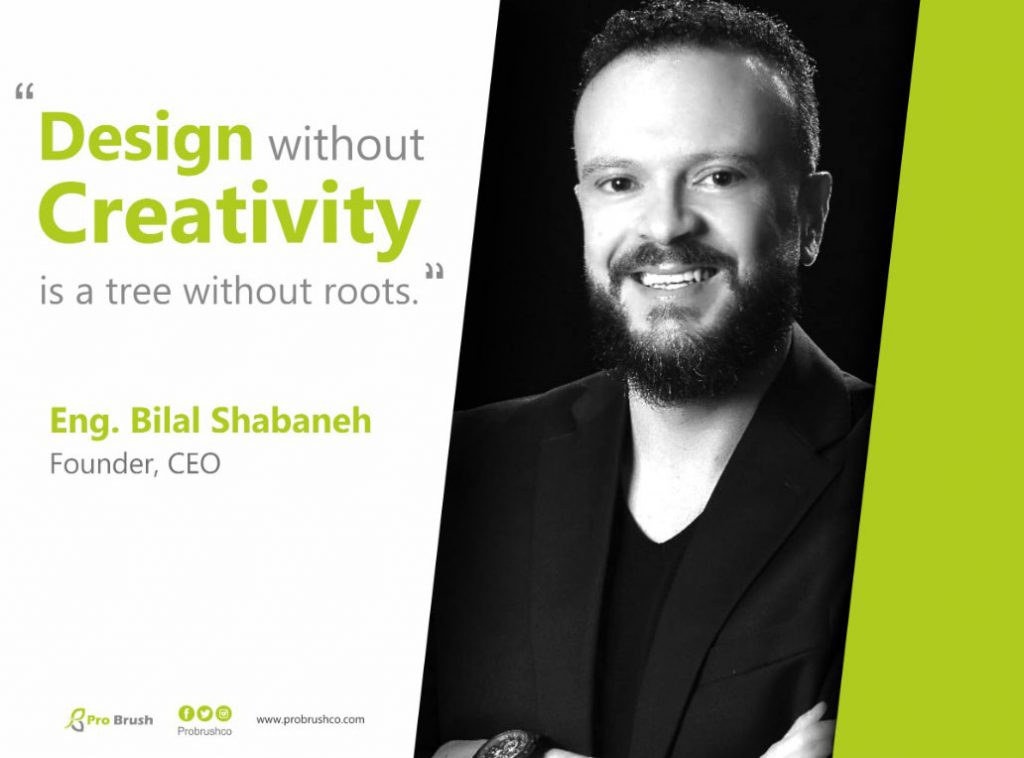 “Design without Creativity is a tree without roots.”

Eng. Bilal Shabaneh
Founder, CEO

Pro Brush
Probrushco
www.probrushco.com